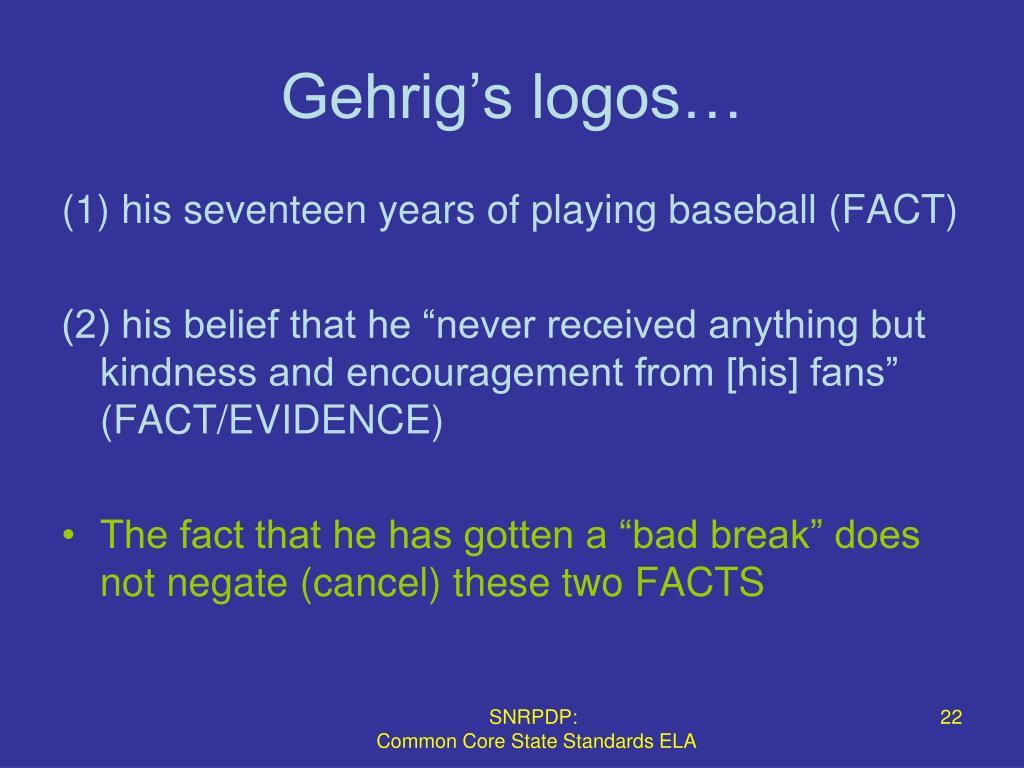 Gehrig’s logos…

(1) his seventeen years of playing baseball (FACT)

(2) his belief that he “never received anything but kindness and encouragement from [his] fans” (FACT/EVIDENCE)

• The fact that he has gotten a “bad break” does not negate (cancel) these two FACTS

SNRPDP:
Common Core State Standards ELA

22